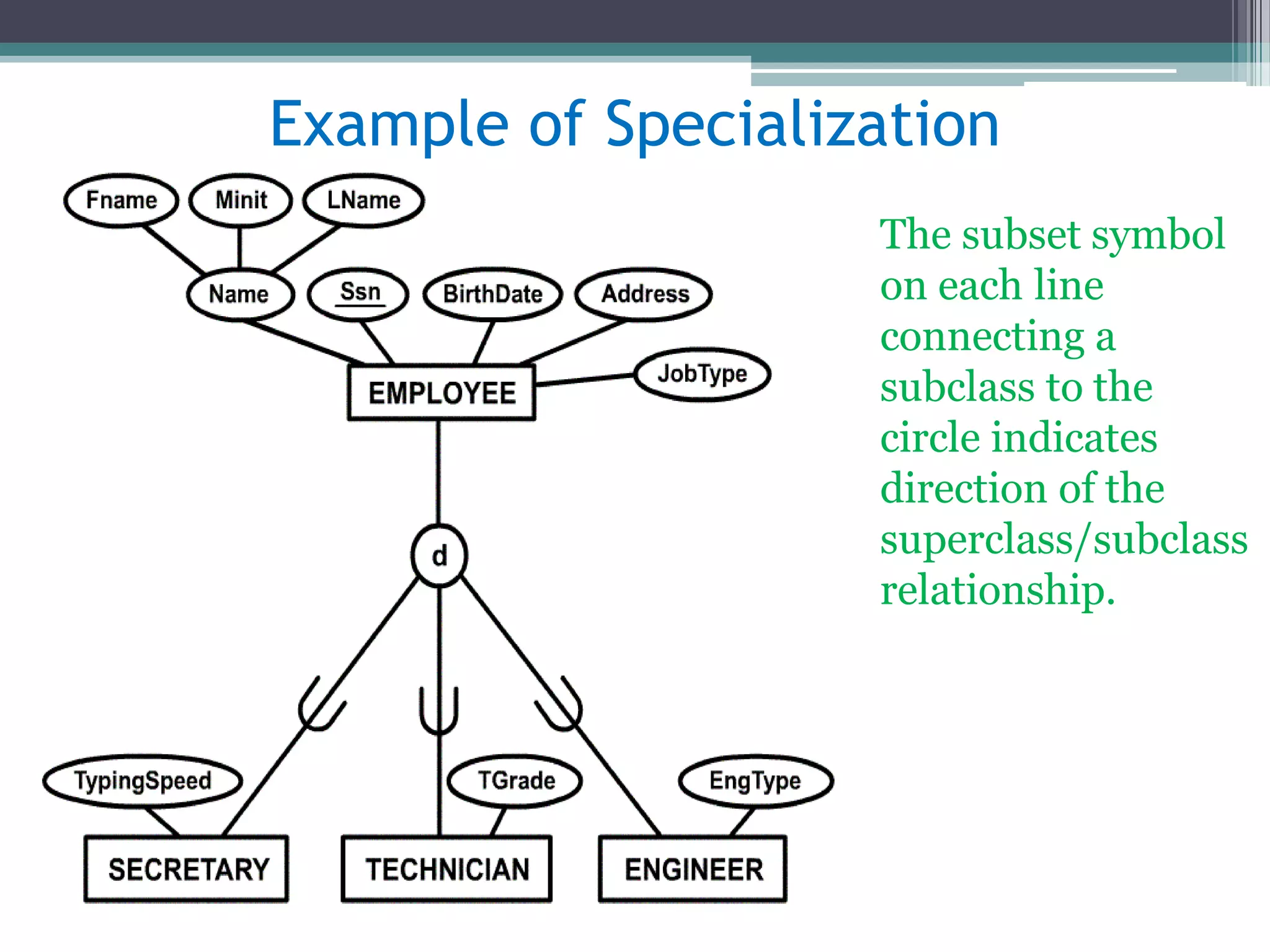 Example of Specialization

Fname
Minit
LName
Name
Ssn
BirthDate
Address
JobType
EMPLOYEE
d
TypingSpeed
TGrade
EngType
SECRETARY
TECHNICIAN
ENGINEER

The subset symbol on each line connecting a subclass to the circle indicates direction of the superclass/subclass relationship.